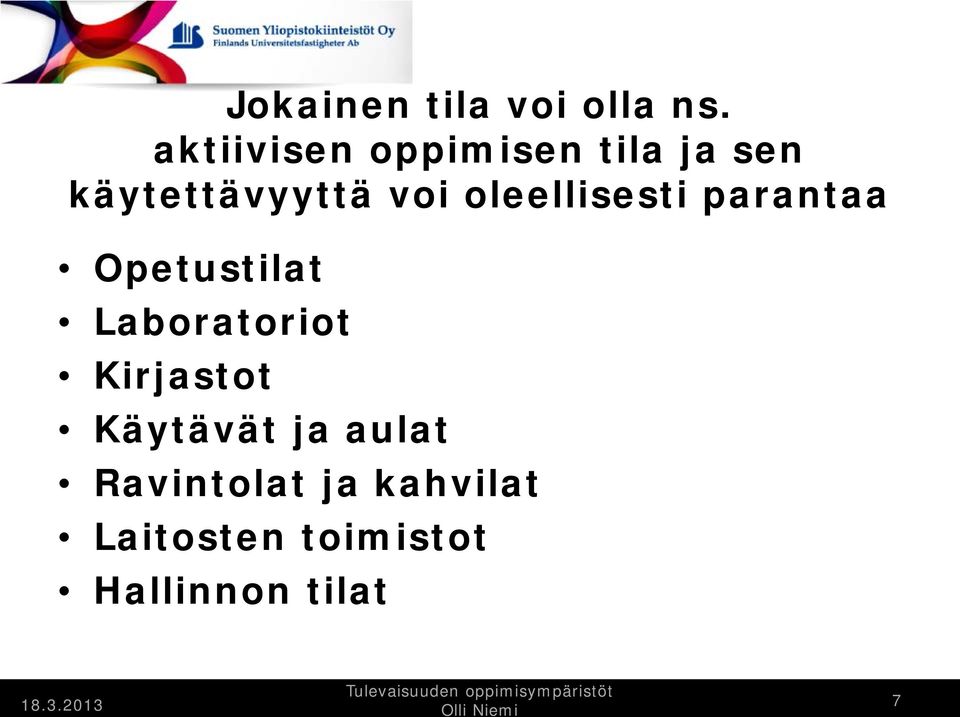 Suomen Yliopistokiinteistöt Oy
Finlands Universitetsfastigheter Ab

Jokainen tila voi olla ns. aktiivisen oppimisen tila ja sen käytettävyyttä voi oleellisesti parantaa

• Opetustilat
• Laboratoriot
• Kirjastot
• Käytävät ja aulat
• Ravintolat ja kahvilat
• Laitosten toimistot
• Hallinnon tilat

18.3.2013

Tulevaisuuden oppimisympäristöt
Olli Niemi

7